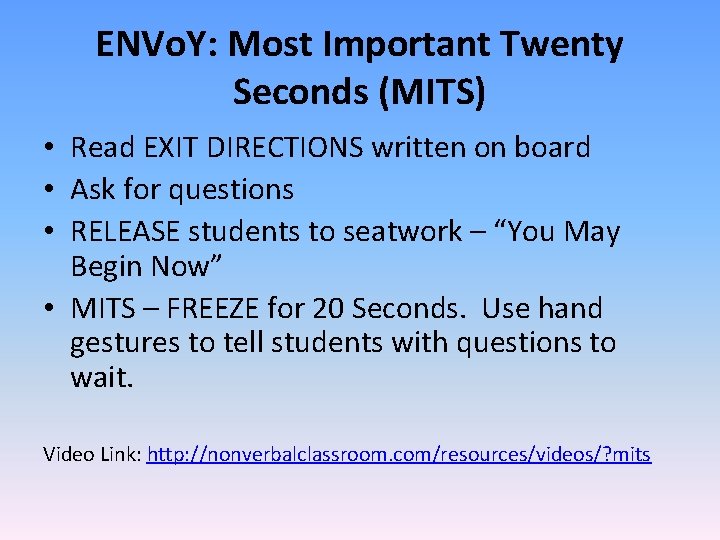 ENVoY: Most Important Twenty Seconds (MITS)

• Read EXIT DIRECTIONS written on board
• Ask for questions
• RELEASE students to seatwork – “You May Begin Now”
• MITS – FREEZE for 20 Seconds. Use hand gestures to tell students with questions to wait.

Video Link: http://nonverbalclassroom.com/resources/videos/?mits